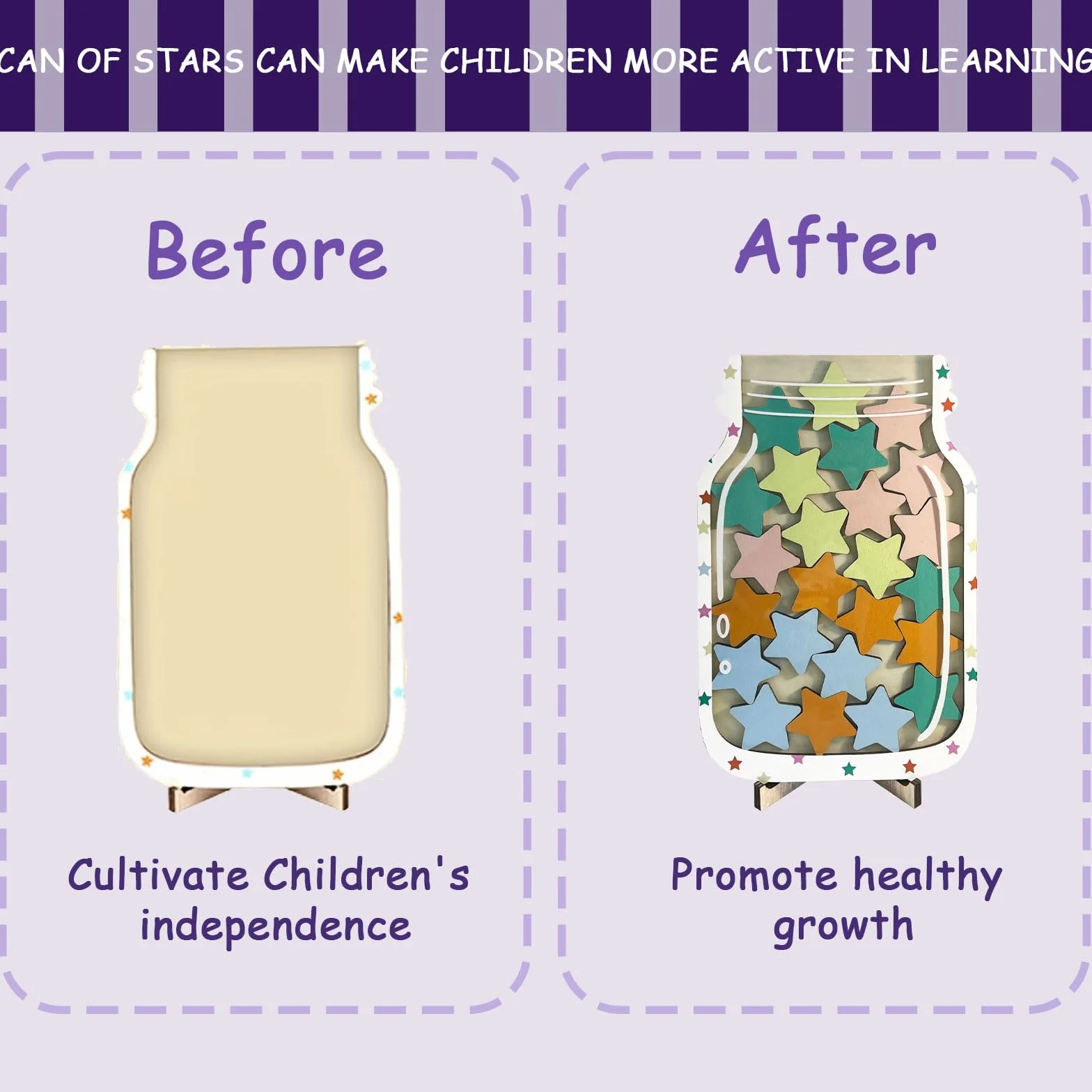 CAN OF STARS CAN MAKE CHILDREN MORE ACTIVE IN LEARNING

Before

Cultivate Children's independence

After

Promote healthy growth